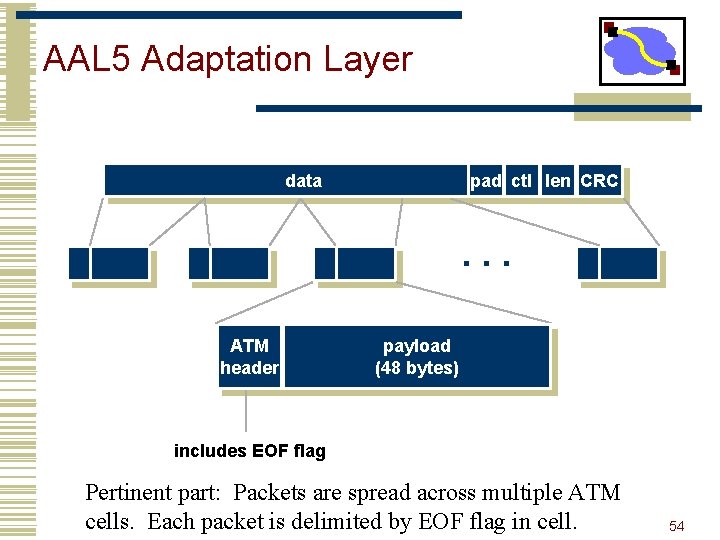 AAL5 Adaptation Layer

data pad ctl len CRC

. . .

ATM header

payload (48 bytes)

includes EOF flag

Pertinent part: Packets are spread across multiple ATM cells. Each packet is delimited by EOF flag in cell.

54